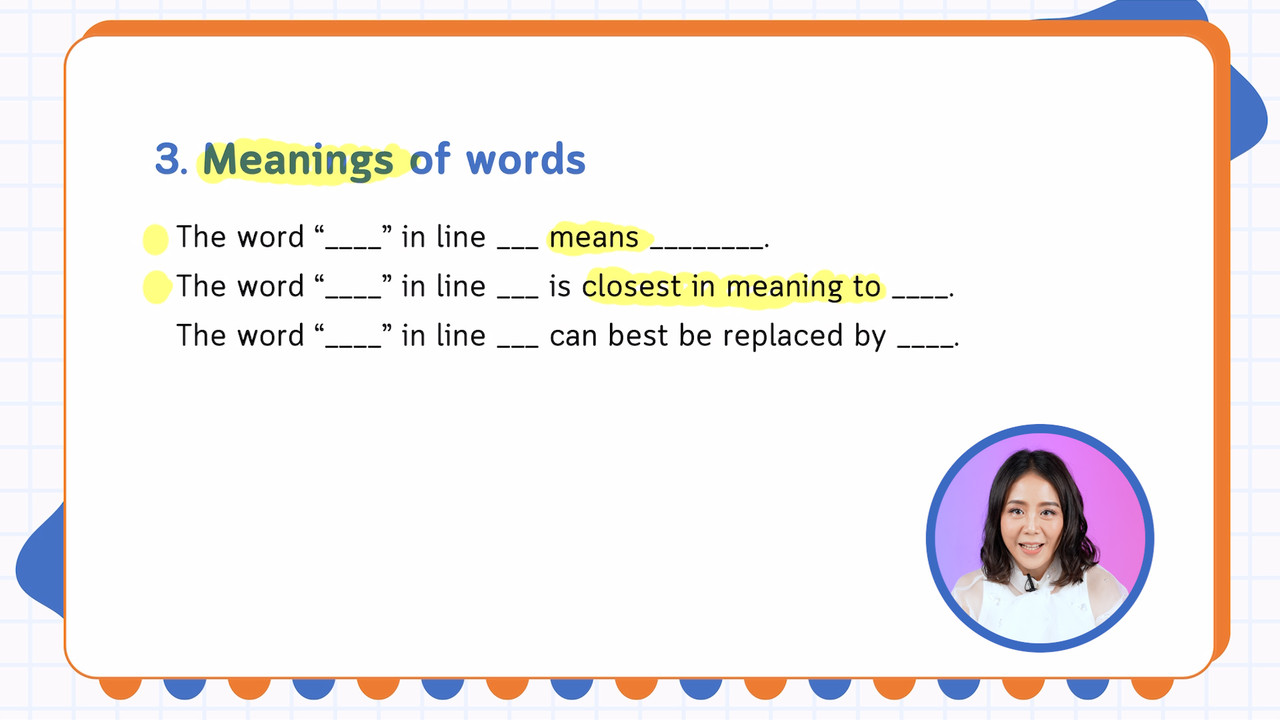 3. Meanings of words

The word “____” in line ___ means ________.

The word “____” in line ___ is closest in meaning to ____.

The word “____” in line ___ can best be replaced by ____.